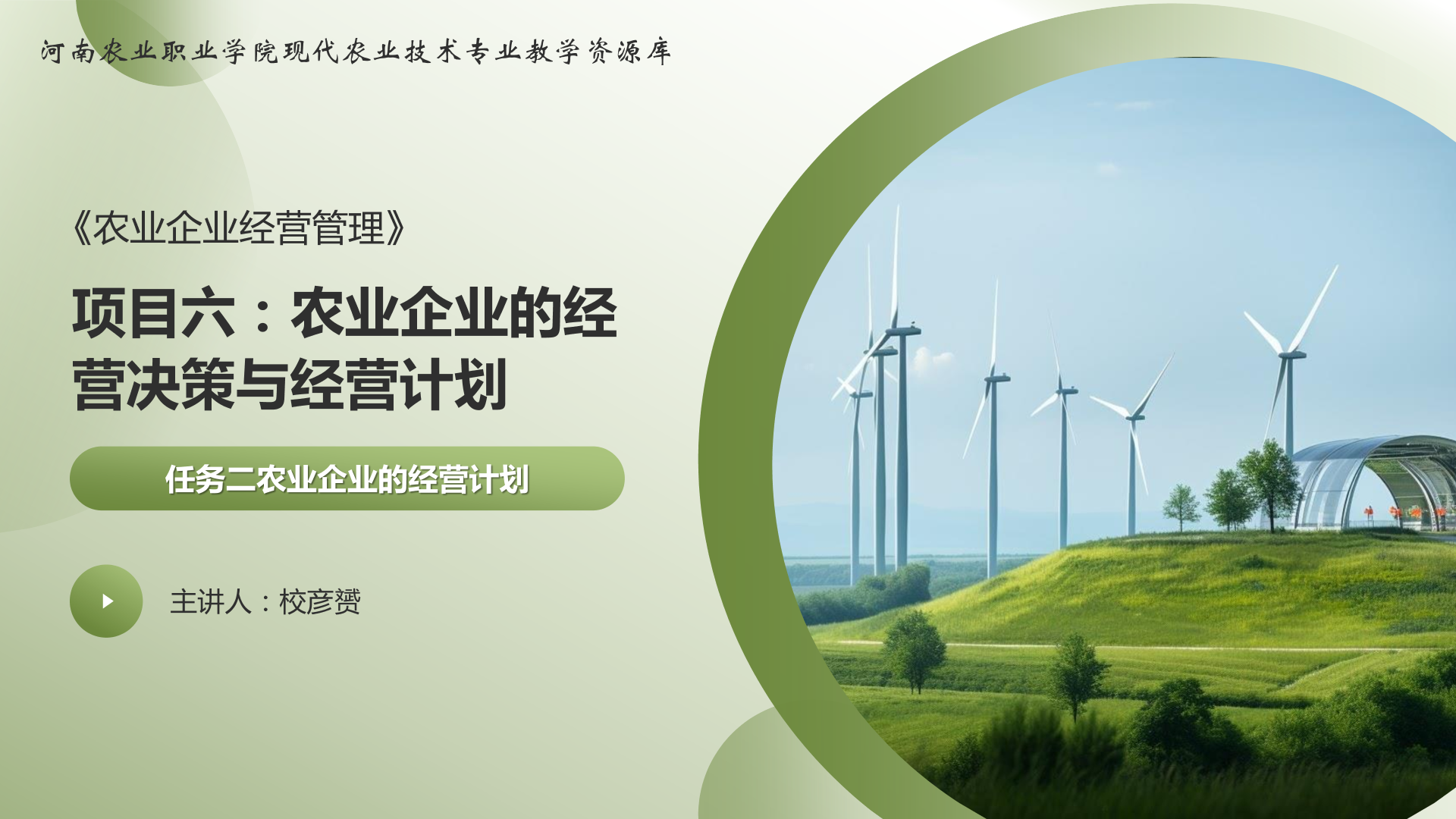 河南农业职业学院现代农业技术专业教学资源库

《农业企业经营管理》

项目六：农业企业的经营决策与经营计划

任务二农业企业的经营计划

主讲人：校彦赟